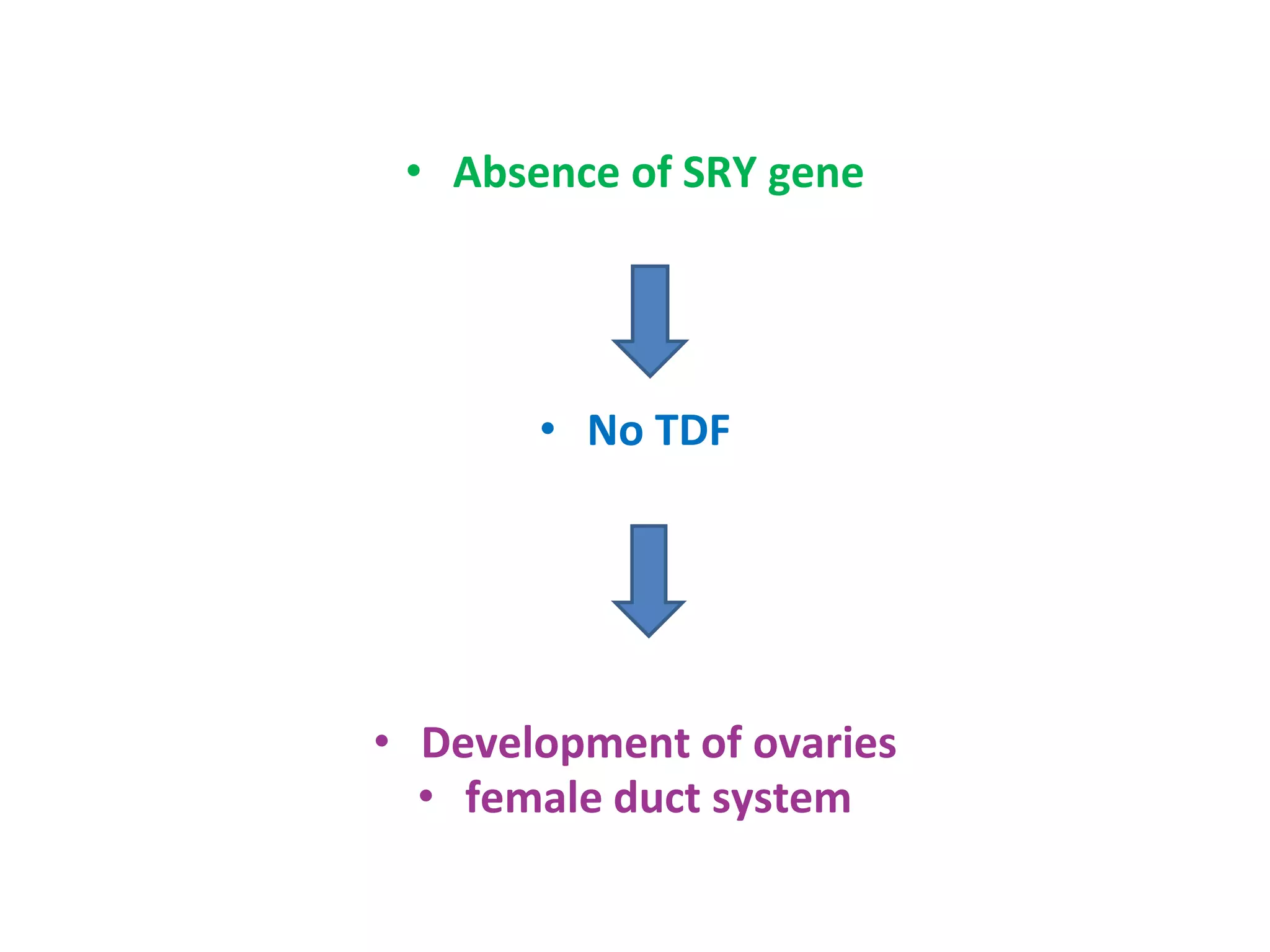 • Absence of SRY gene

• No TDF

• Development of ovaries
• female duct system